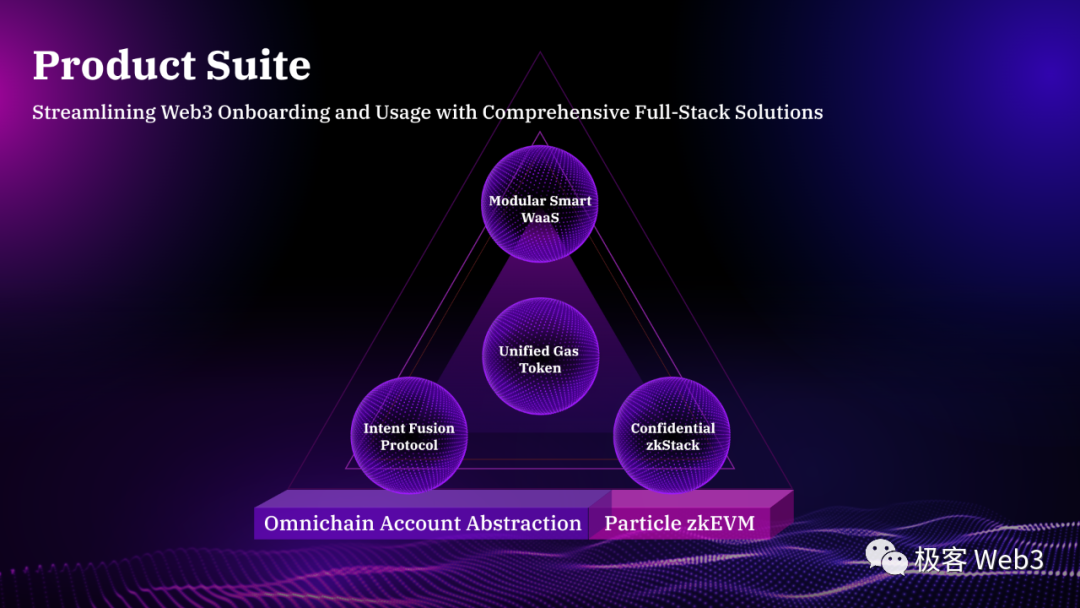 Product Suite

Streamlining Web3 Onboarding and Usage with Comprehensive Full-Stack Solutions

Modular Smart WaaS

Unified Gas Token

Intent Fusion Protocol

Confidential zkStack

Omnichain Account Abstraction

Particle zkEVM

极客 Web3